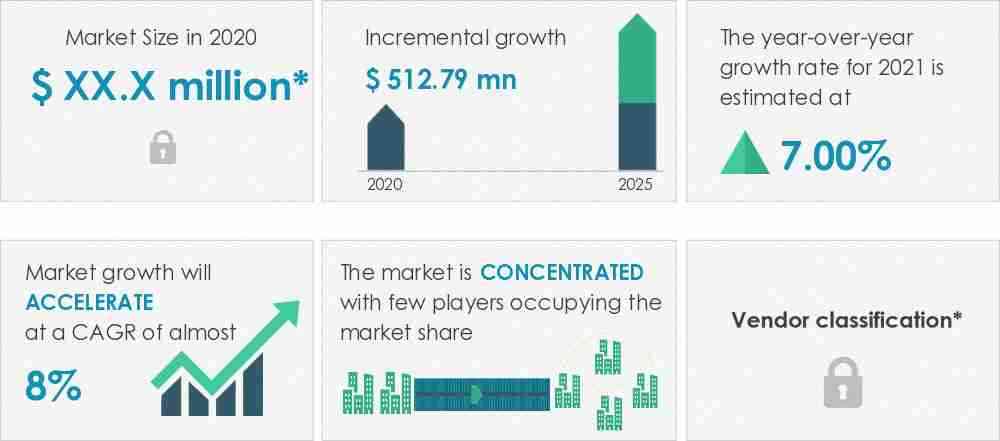 Market Size in 2020

$ XX.X million*

Incremental growth

$ 512.79 mn

2020

2025

The year-over-year growth rate for 2021 is estimated at

7.00%

Market growth will ACCELERATE at a CAGR of almost

8%

The market is CONCENTRATED with few players occupying the market share

Vendor classification*